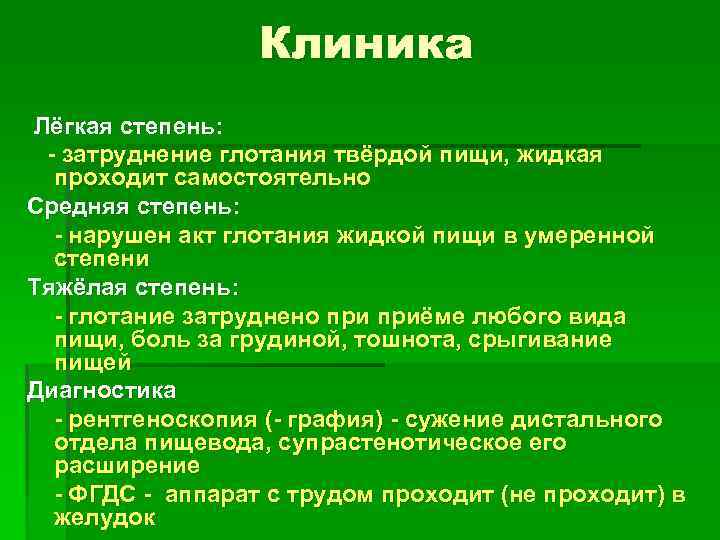 Клиника

Лёгкая степень:

- затруднение глотания твёрдой пищи, жидкая проходит самостоятельно

Средняя степень:

- нарушен акт глотания жидкой пищи в умеренной степени

Тяжёлая степень:

- глотание затруднено при приёме любого вида пищи, боль за грудиной, тошнота, срыгивание пищей

Диагностика

- рентгеноскопия (- графия) - сужение дистального отдела пищевода, супрастенотическое его расширение

- ФГДС - аппарат с трудом проходит (не проходит) в желудок